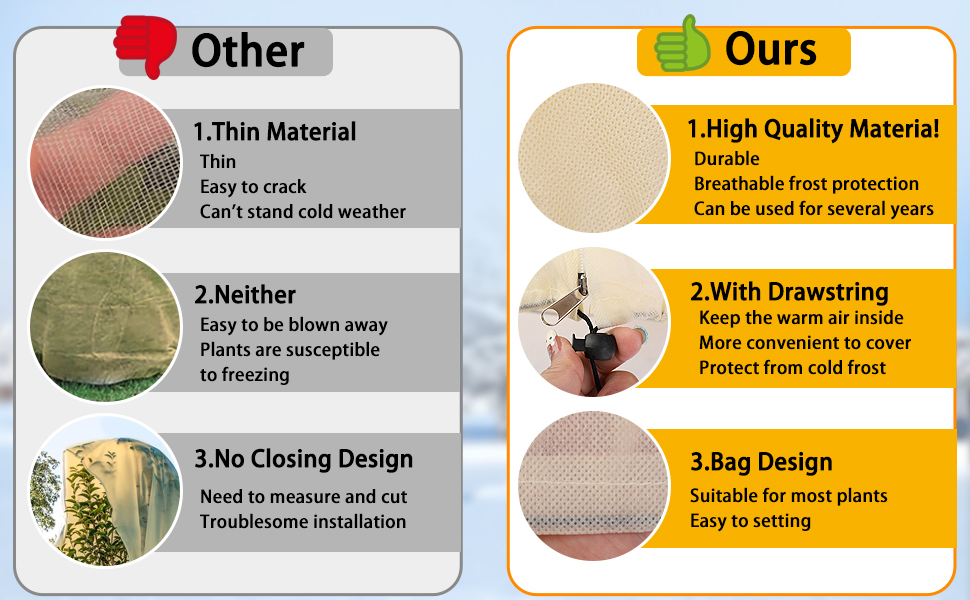 Other

1.Thin Material
Thin
Easy to crack
Can't stand cold weather

2.Neither
Easy to be blown away
Plants are susceptible to freezing

3.No Closing Design
Need to measure and cut
Troublesome installation

Ours

1.High Quality Materia!
Durable
Breathable frost protection
Can be used for several years

2.With Drawstring
Keep the warm air inside
More convenient to cover
Protect from cold frost

3.Bag Design
Suitable for most plants
Easy to setting